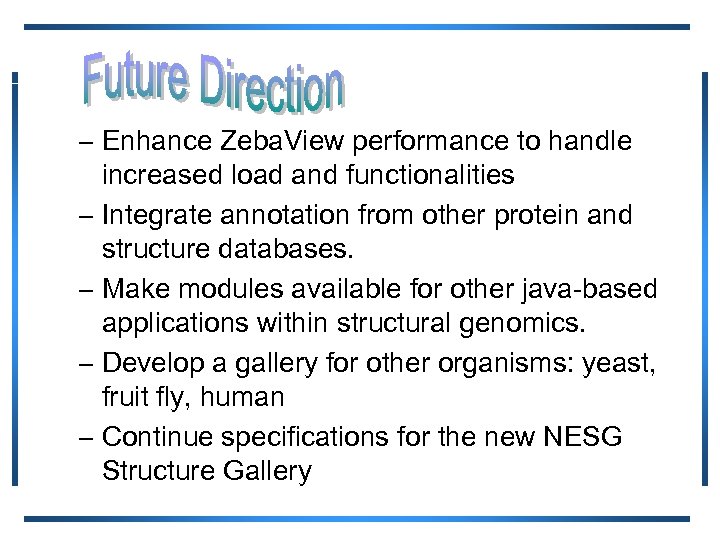 Future Direction

– Enhance ZebaView performance to handle increased load and functionalities

– Integrate annotation from other protein and structure databases.

– Make modules available for other java-based applications within structural genomics.

– Develop a gallery for other organisms: yeast, fruit fly, human

– Continue specifications for the new NESG Structure Gallery